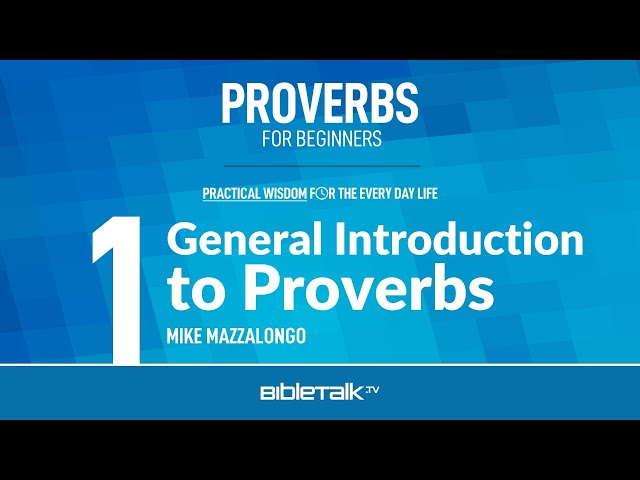 PROVERBS
FOR BEGINNERS

PRACTICAL WISDOM FOR THE EVERY DAY LIFE

1 General Introduction to Proverbs

MIKE MAZZALONGO

BIBLETALK.TV